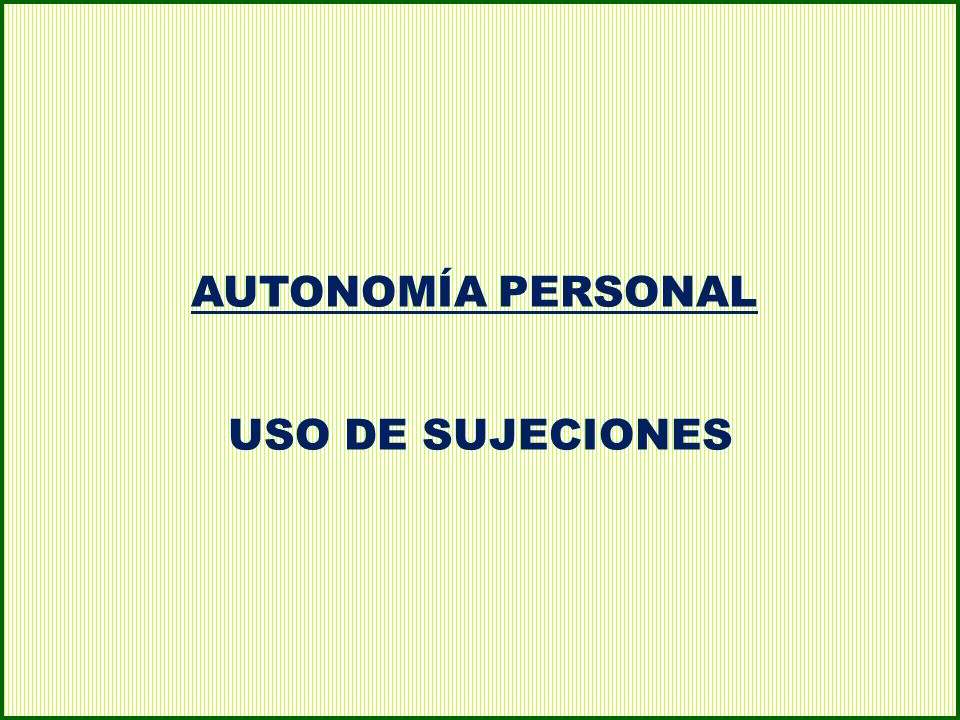 AUTONOMÍA PERSONAL

USO DE SUJECIONES